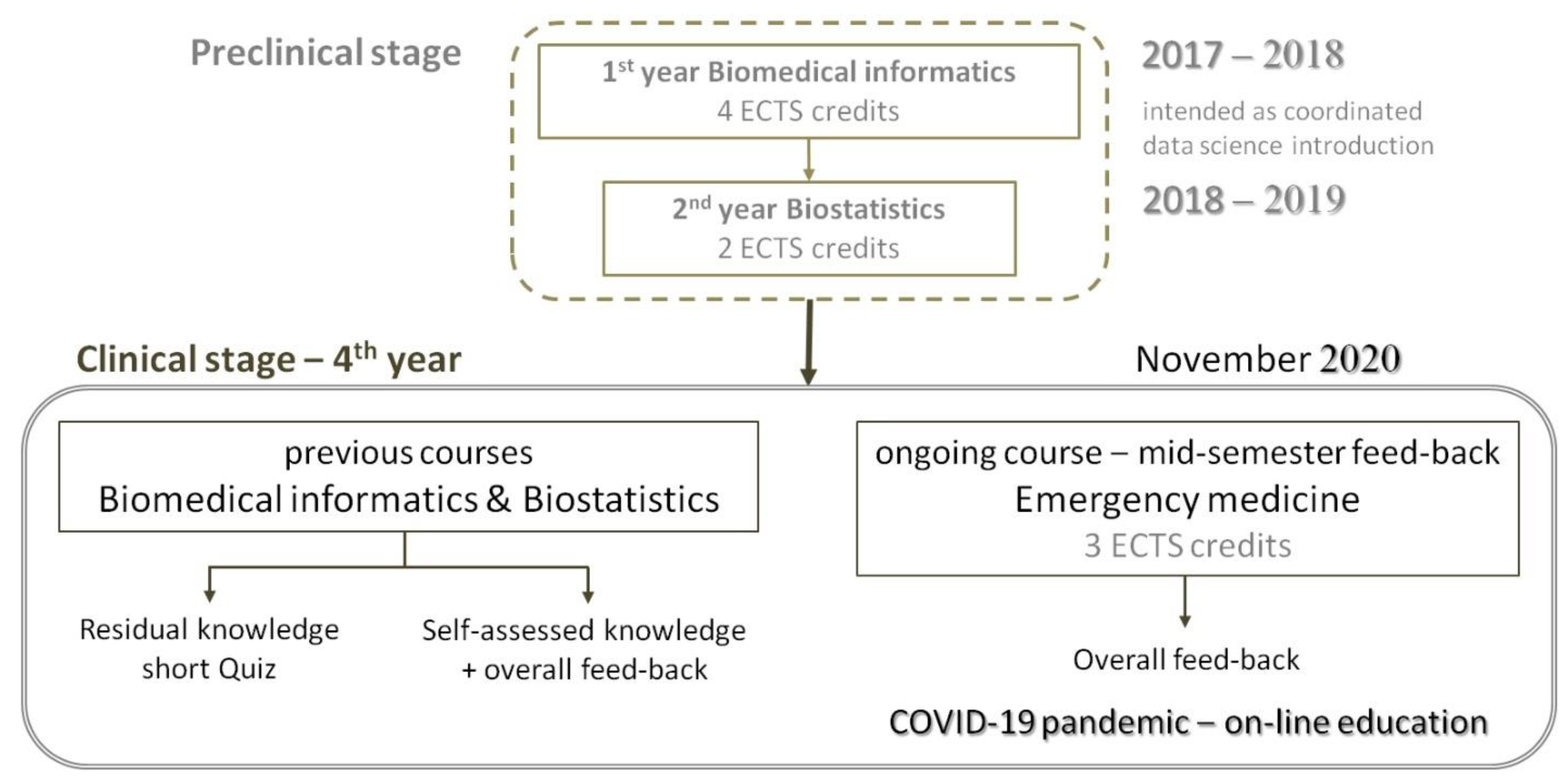 Preclinical stage

$1^{st}$ year Biomedical informatics
4 ECTS credits

$2^{nd}$ year Biostatistics
2 ECTS credits

2017 – 2018

intended as coordinated data science introduction

2018 – 2019

Clinical stage – $4^{th}$ year

November 2020

previous courses
Biomedical informatics & Biostatistics

Residual knowledge
short Quiz

Self-assessed knowledge
+ overall feed-back

ongoing course – mid-semester feed-back
Emergency medicine
3 ECTS credits

Overall feed-back

COVID-19 pandemic – on-line education